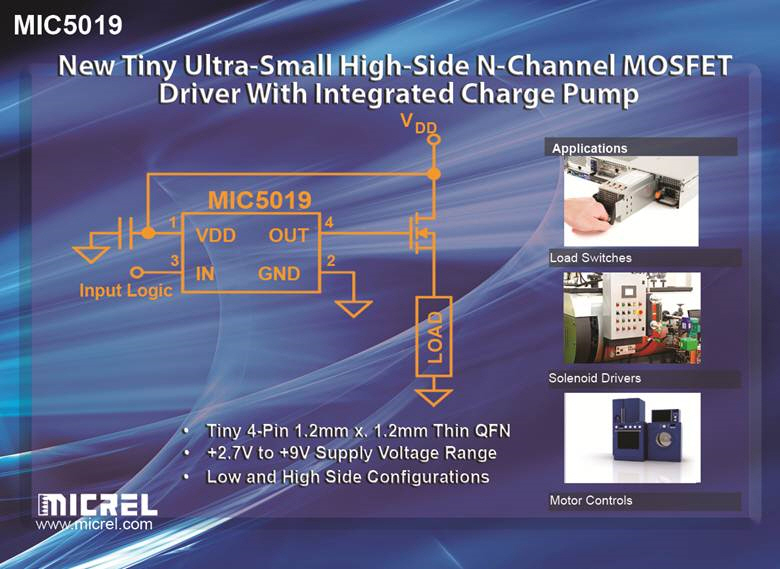 MIC5019

New Tiny Ultra-Small High-Side N-Channel MOSFET Driver With Integrated Charge Pump

$V_{DD}$

MIC5019

1 VDD

OUT 4

3 IN

GND 2

Input Logic

LOAD

Applications

Load Switches

Solenoid Drivers

Motor Controls

• Tiny 4-Pin 1.2mm x. 1.2mm Thin QFN
• +2.7V to +9V Supply Voltage Range
• Low and High Side Configurations

MICREL
www.micrel.com